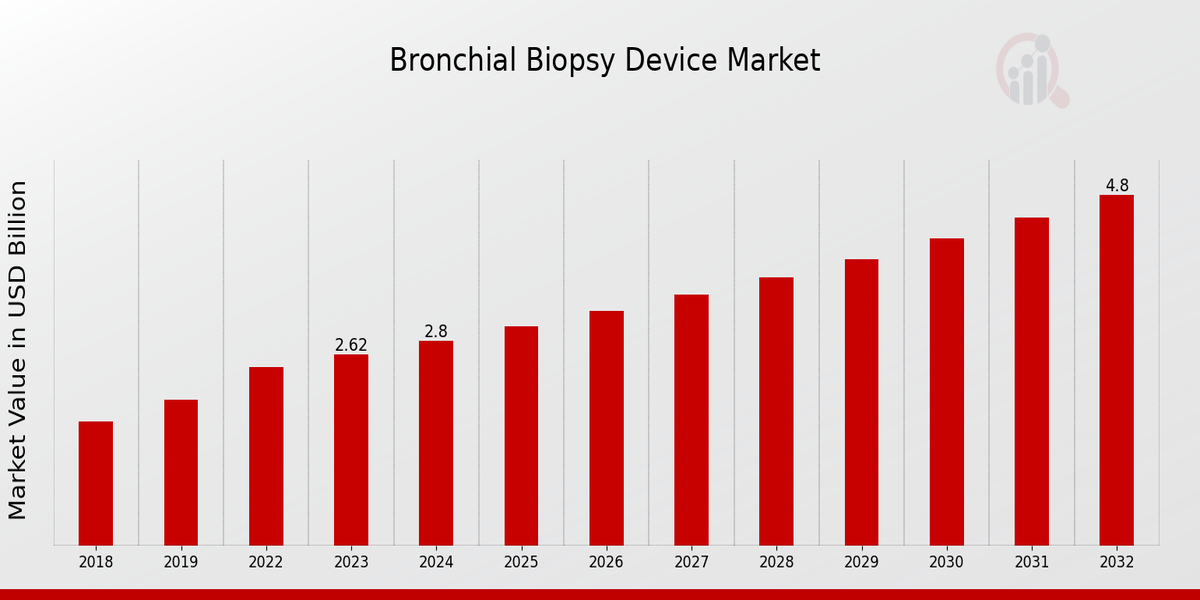 Bronchial Biopsy Device Market

Market Value in USD Billion

2.62
2.8
4.8

2018
2019
2022
2023
2024
2025
2026
2027
2028
2029
2030
2031
2032